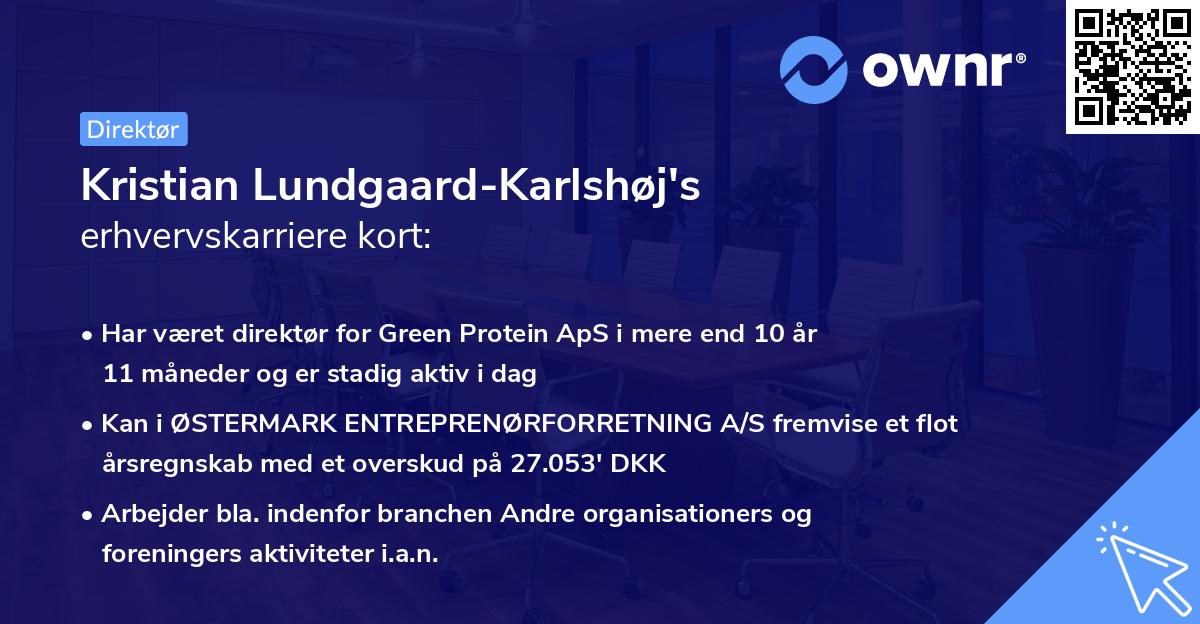 ownr®

Direktør

Kristian Lundgaard-Karlshøj's erhvervskarriere kort:

• Har været direktør for Green Protein ApS i mere end 10 år 11 måneder og er stadig aktiv i dag

• Kan i ØSTERMARK ENTREPRENØRFORRETNING A/S fremvise et flot årsregnskab med et overskud på 27.053' DKK

• Arbejder bla. indenfor branchen Andre organisationers og foreningers aktiviteter i.a.n.